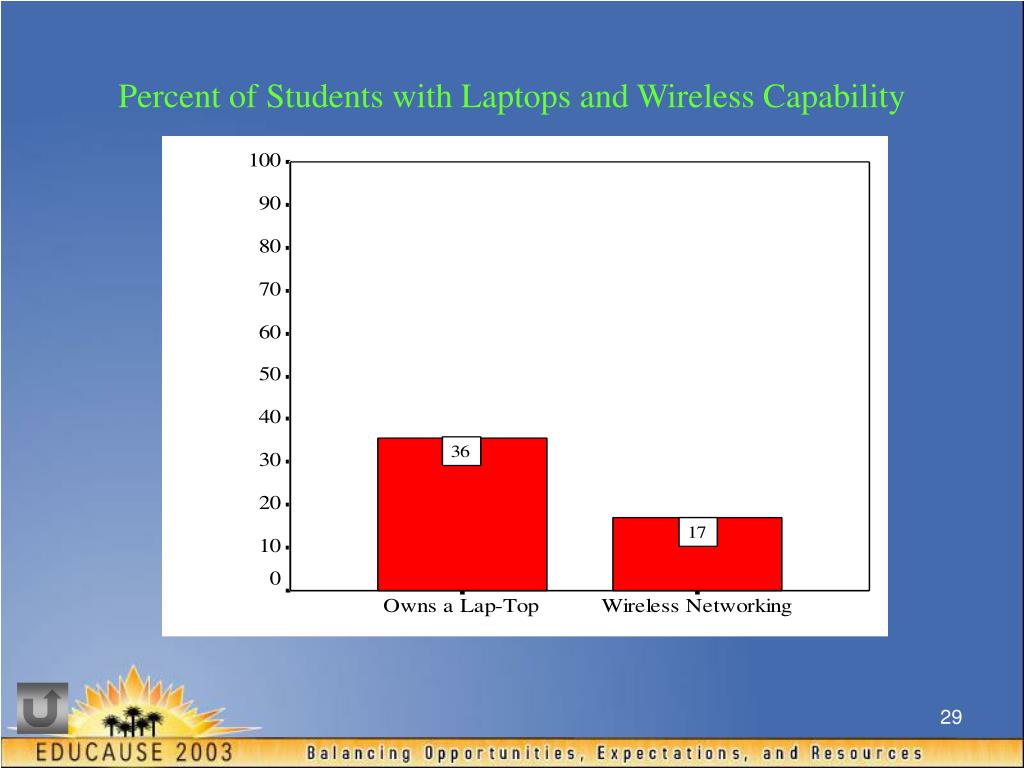 Percent of Students with Laptops and Wireless Capability

100
90
80
70
60
50
40
30
20
10
0

36
17

Owns a Lap-Top
Wireless Networking

29

EDUCAUSE 2003
Balancing Opportunities, Expectations, and Resources